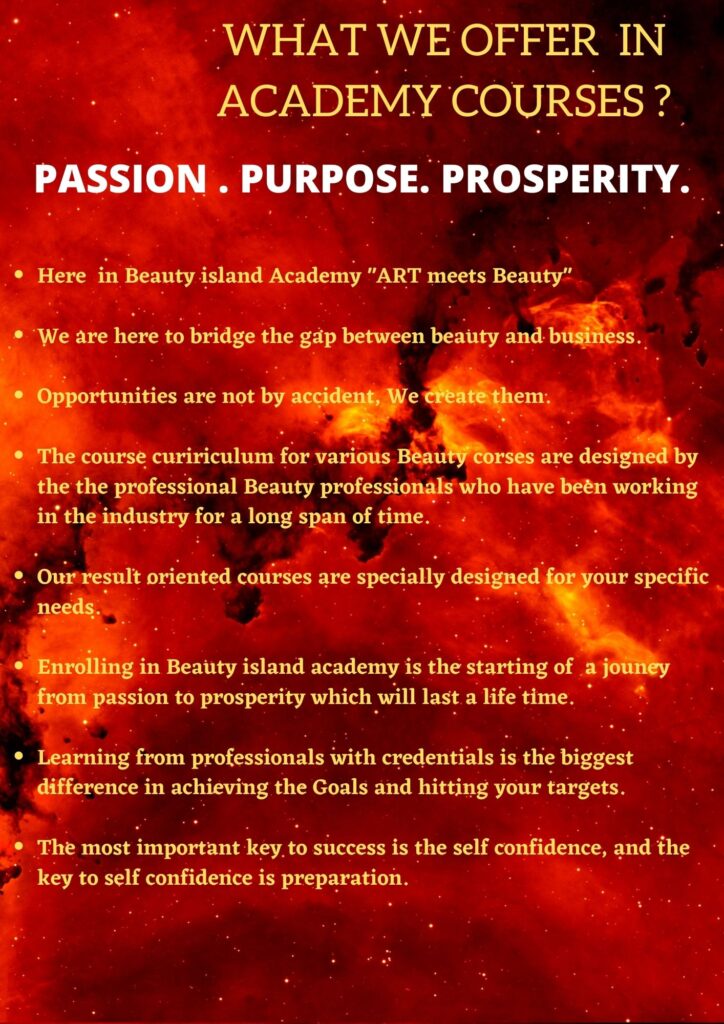 WHAT WE OFFER IN ACADEMY COURSES ?

PASSION . PURPOSE. PROSPERITY.

• Here in Beauty island Academy "ART meets Beauty"

• We are here to bridge the gap between beauty and business.

• Opportunities are not by accident, We create them.

• The course cuririculum for various Beauty corses are designed by the the professional Beauty professionals who have been working in the industry for a long span of time.

• Our result oriented courses are specially designed for your specific needs.

• Enrolling in Beauty island academy is the starting of a journey from passion to prosperity which will last a life time.

• Learning from professionals with credentials is the biggest difference in achieving the Goals and hitting your targets.

• The most important key to success is the self confidence, and the key to self confidence is preparation.